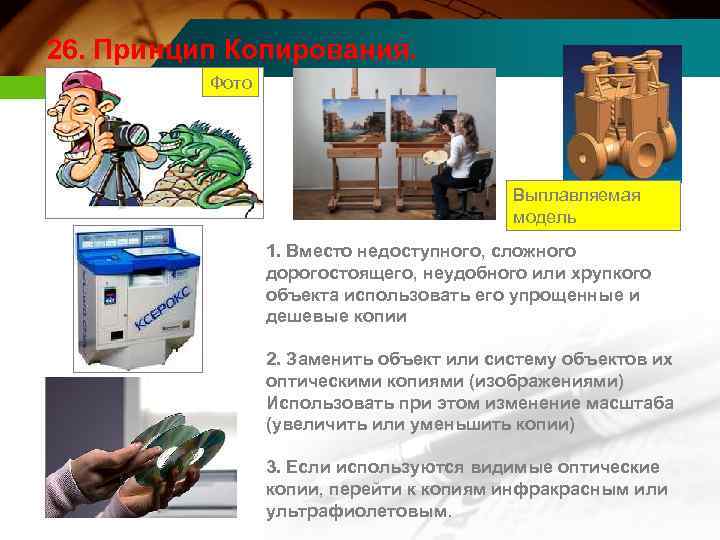 26. Принцип Копирования.

Фото

Выплавляемая модель

КСЕРОКС

1. Вместо недоступного, сложного дорогостоящего, неудобного или хрупкого объекта использовать его упрощенные и дешевые копии

2. Заменить объект или систему объектов их оптическими копиями (изображениями) Использовать при этом изменение масштаба (увеличить или уменьшить копии)

3. Если используются видимые оптические копии, перейти к копиям инфракрасным или ультрафиолетовым.